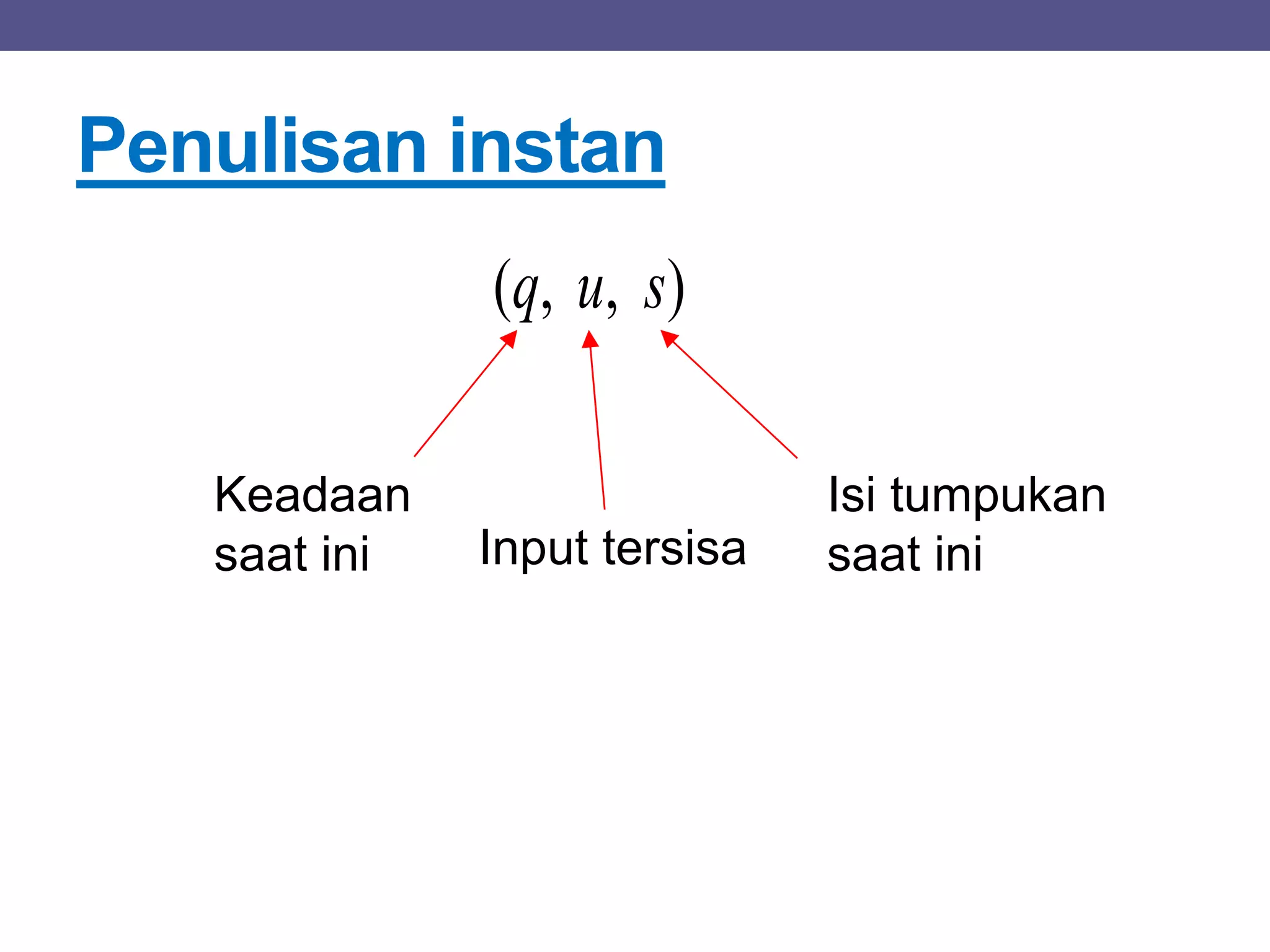 Penulisan instan

$(q, u, s)$

Keadaan saat ini

Input tersisa

Isi tumpukan saat ini